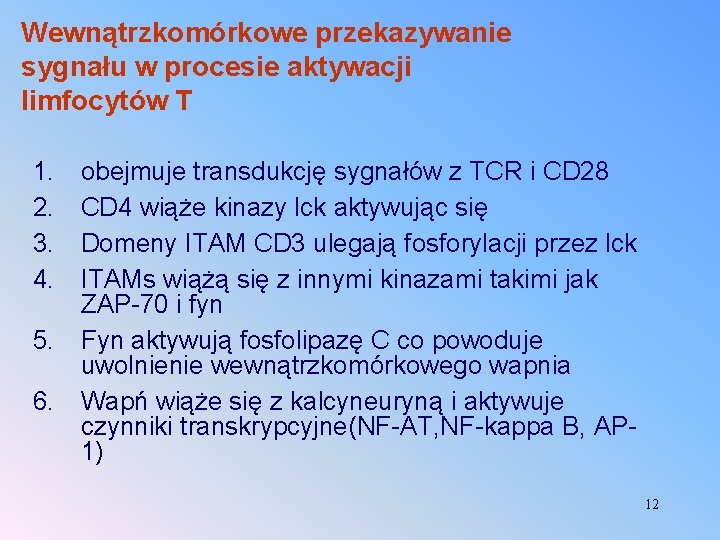 Wewnątrzkomórkowe przekazywanie sygnału w procesie aktywacji limfocytów T

1. obejmuje transdukcję sygnałów z TCR i CD28
2. CD4 wiąże kinazy lck aktywując się
3. Domeny ITAM CD3 ulegają fosforylacji przez lck
4. ITAMs wiążą się z innymi kinazami takimi jak ZAP-70 i fyn
5. Fyn aktywują fosfolipazę C co powoduje uwolnienie wewnątrzkomórkowego wapnia
6. Wapń wiąże się z kalcyneuryną i aktywuje czynniki transkrypcyjne(NF-AT,NF-kappa B, AP-1)

12